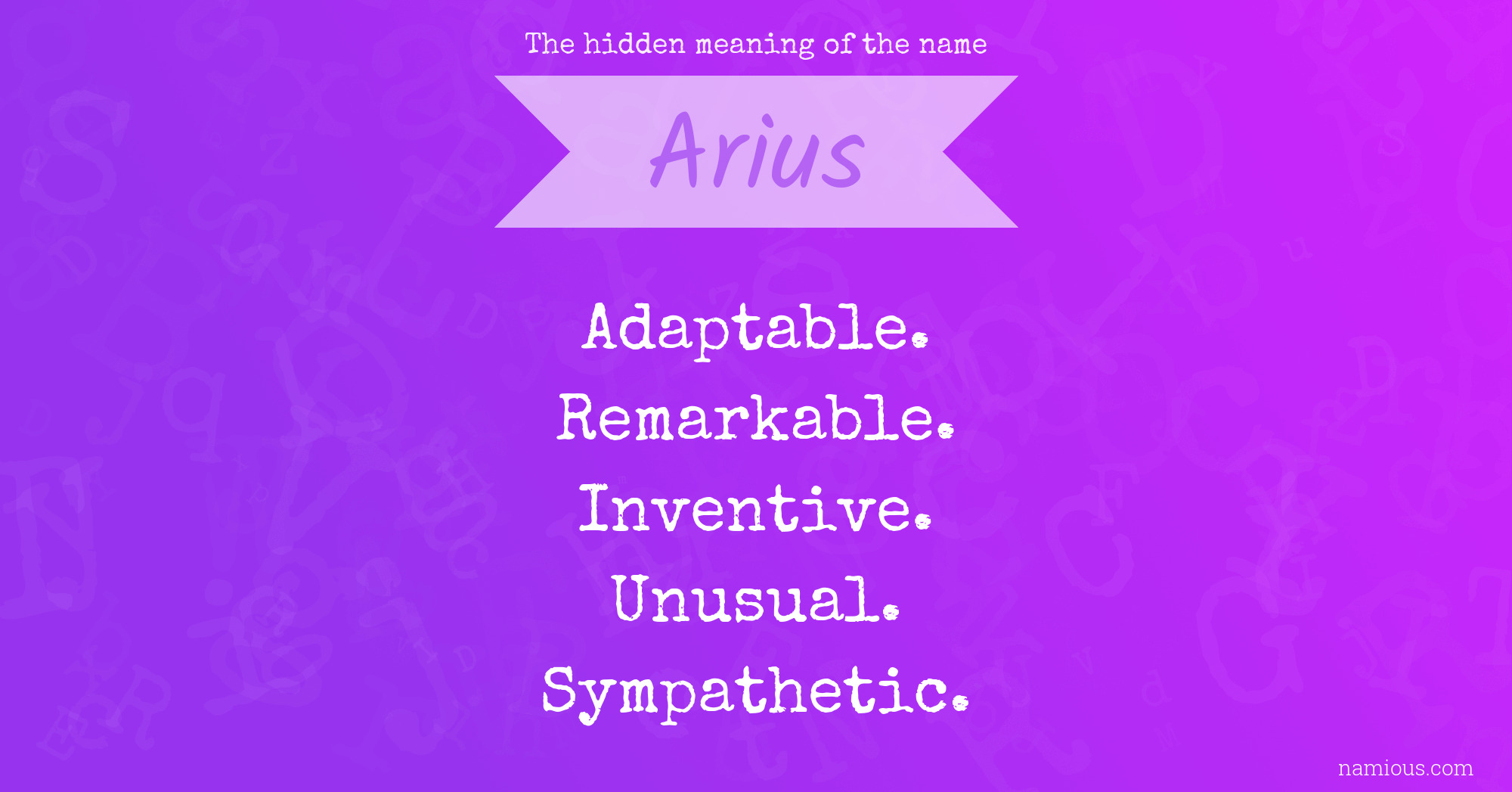 The hidden meaning of the name

Arius

Adaptable.
Remarkable.
Inventive.
Unusual.
Sympathetic.

namious.com